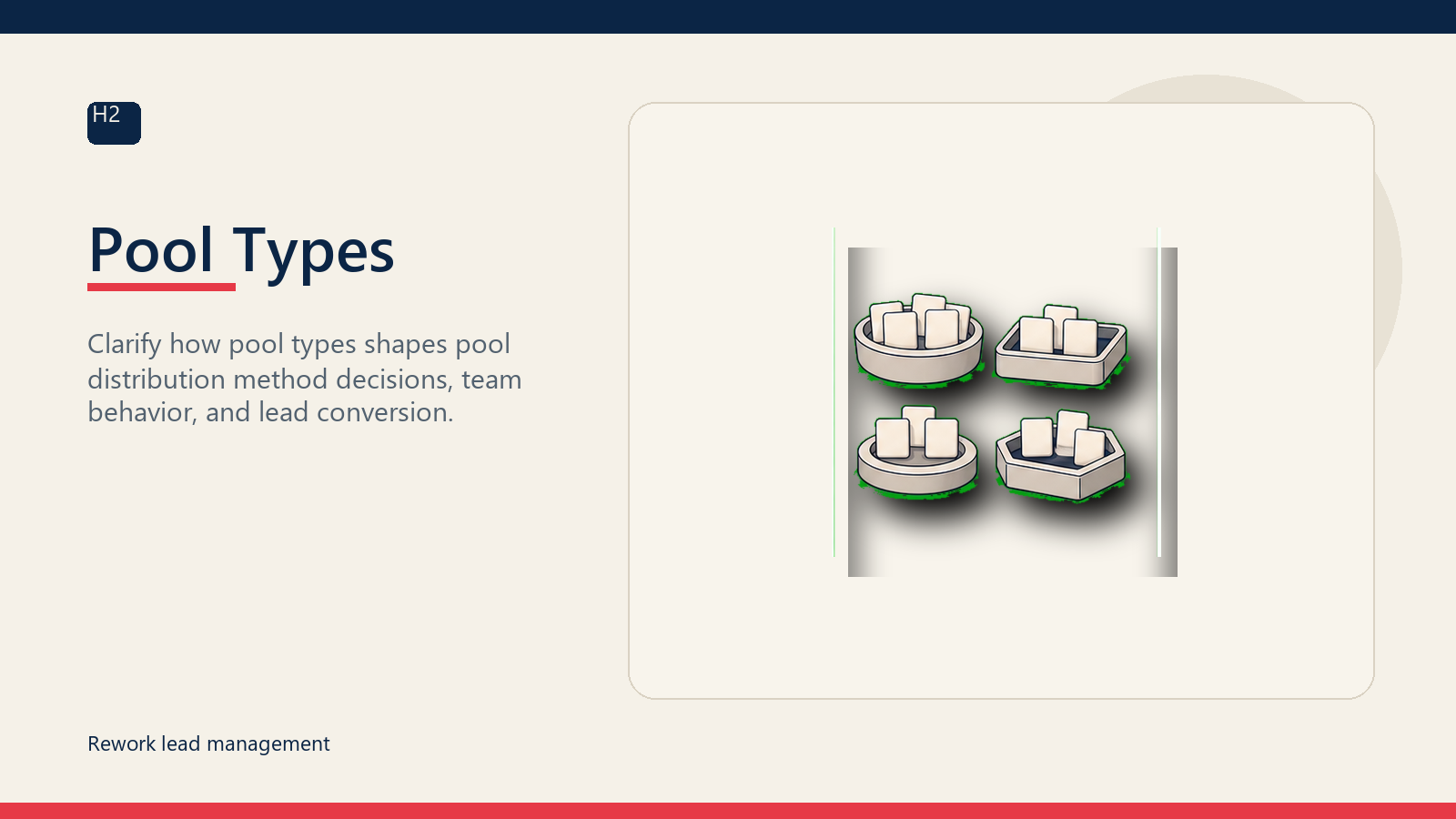 H2

Pool Types

Clarify how pool types shapes pool distribution method decisions, team behavior, and lead conversion.

Rework lead management